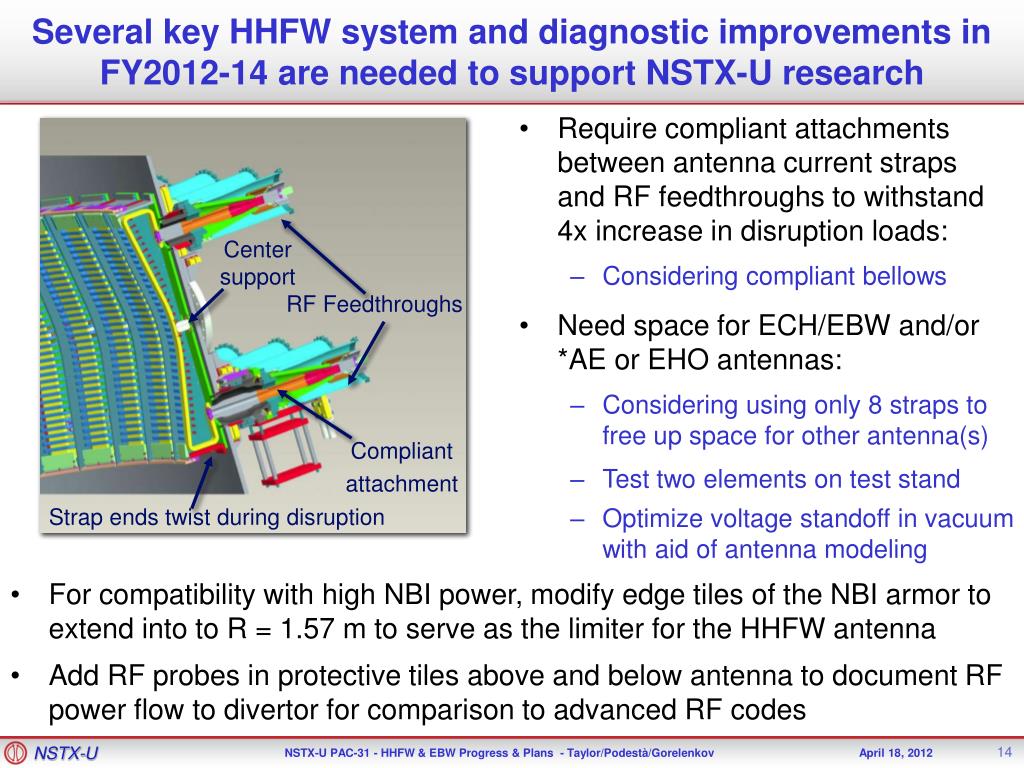 Several key HHFW system and diagnostic improvements in FY2012-14 are needed to support NSTX-U research

Center support

RF Feedthroughs

Compliant attachment

Strap ends twist during disruption

• Require compliant attachments between antenna current straps and RF feedthroughs to withstand 4x increase in disruption loads:
– Considering compliant bellows

• Need space for ECH/EBW and/or *AE or EHO antennas:
– Considering using only 8 straps to free up space for other antenna(s)
– Test two elements on test stand
– Optimize voltage standoff in vacuum with aid of antenna modeling

• For compatibility with high NBI power, modify edge tiles of the NBI armor to extend into to R = 1.57 m to serve as the limiter for the HHFW antenna

• Add RF probes in protective tiles above and below antenna to document RF power flow to divertor for comparison to advanced RF codes

NSTX-U

NSTX-U PAC-31 - HHFW & EBW Progress & Plans - Taylor/Podestà/Gorelenkov

April 18, 2012

14